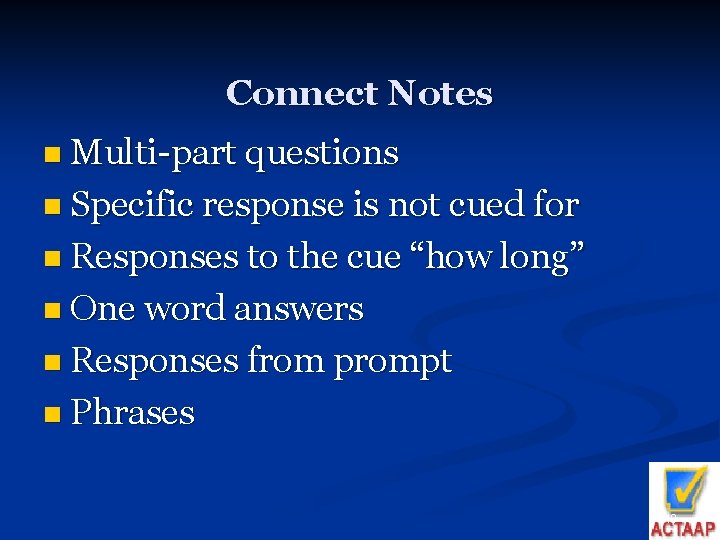 Connect Notes

- Multi-part questions
- Specific response is not cued for
- Responses to the cue “how long”
- One word answers
- Responses from prompt
- Phrases

ACTAAP